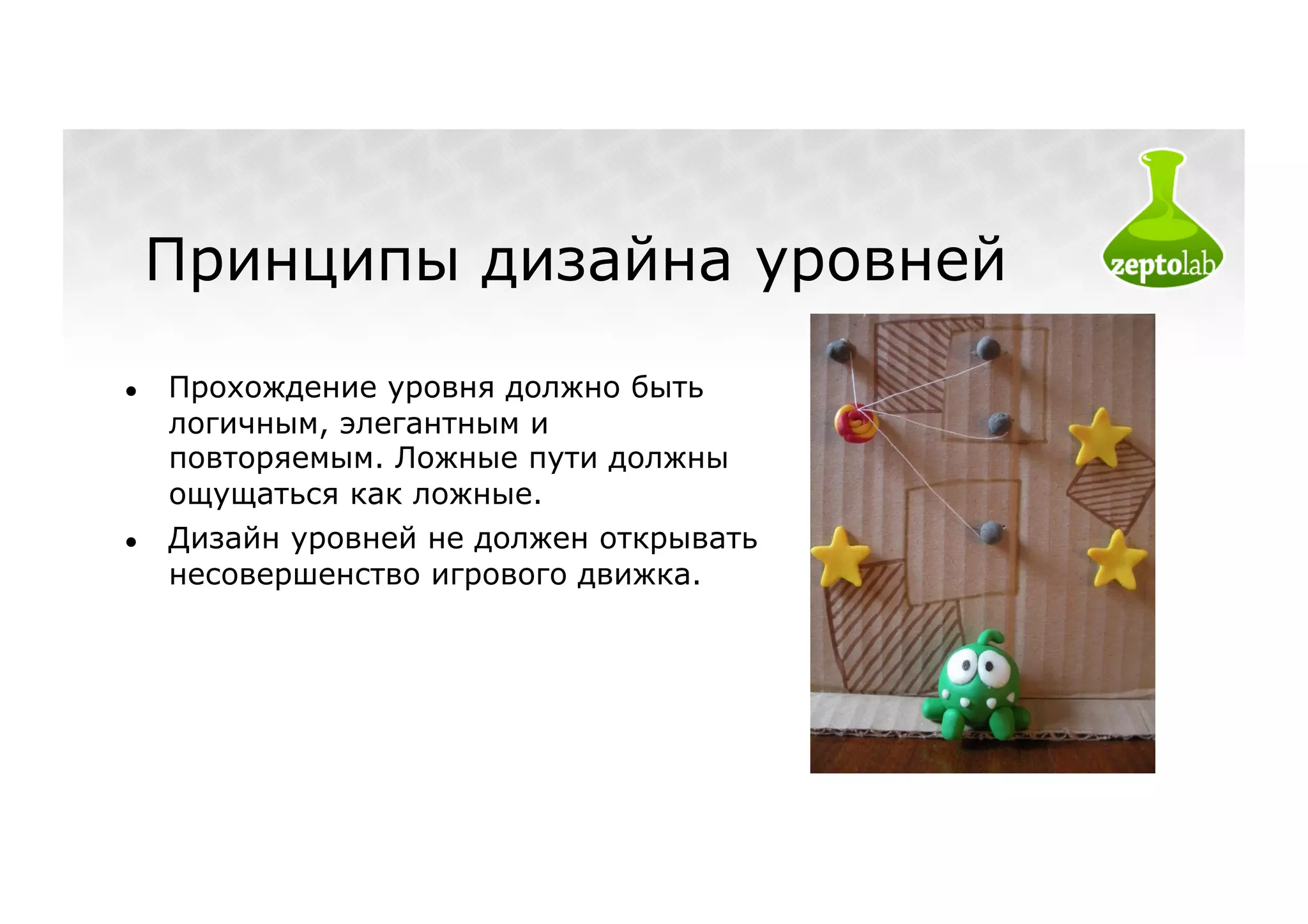 Принципы дизайна уровней

zeptolab

• Прохождение уровня должно быть логичным, элегантным и повторяемым. Ложные пути должны ощущаться как ложные.
• Дизайн уровней не должен открывать несовершенство игрового движка.